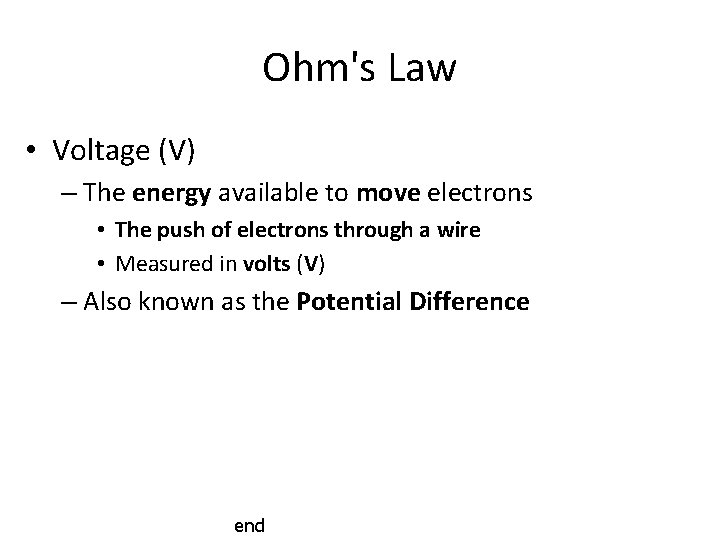 Ohm's Law

• Voltage (V)
– The energy available to move electrons
• The push of electrons through a wire
• Measured in volts (V)
– Also known as the Potential Difference

end